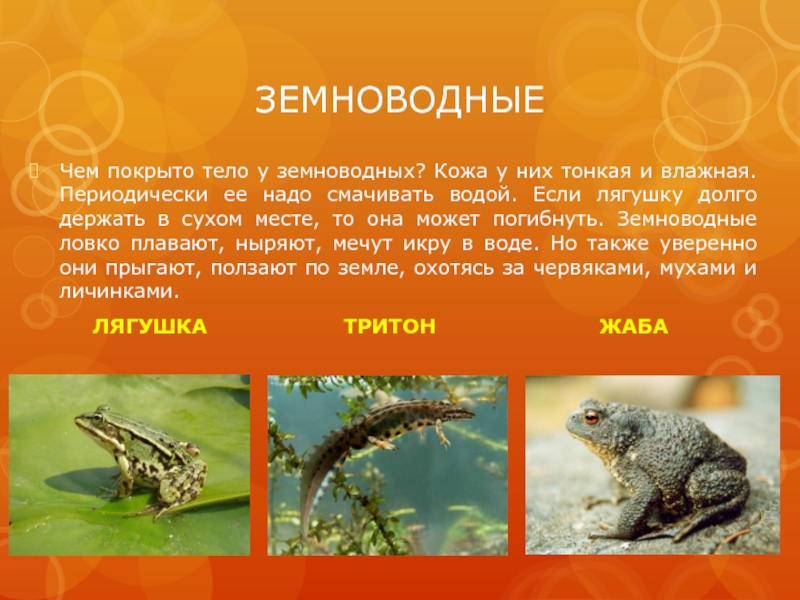 ЗЕМНОВОДНЫЕ

Чем покрыто тело у земноводных? Кожа у них тонкая и влажная. Периодически ее надо смачивать водой. Если лягушку долго держать в сухом месте, то она может погибнуть. Земноводные ловко плавают, ныряют, мечут икру в воде. Но также уверенно они прыгают, ползают по земле, охотясь за червяками, мухами и личинками.

ЛЯГУШКА

ТРИТОН

ЖАБА